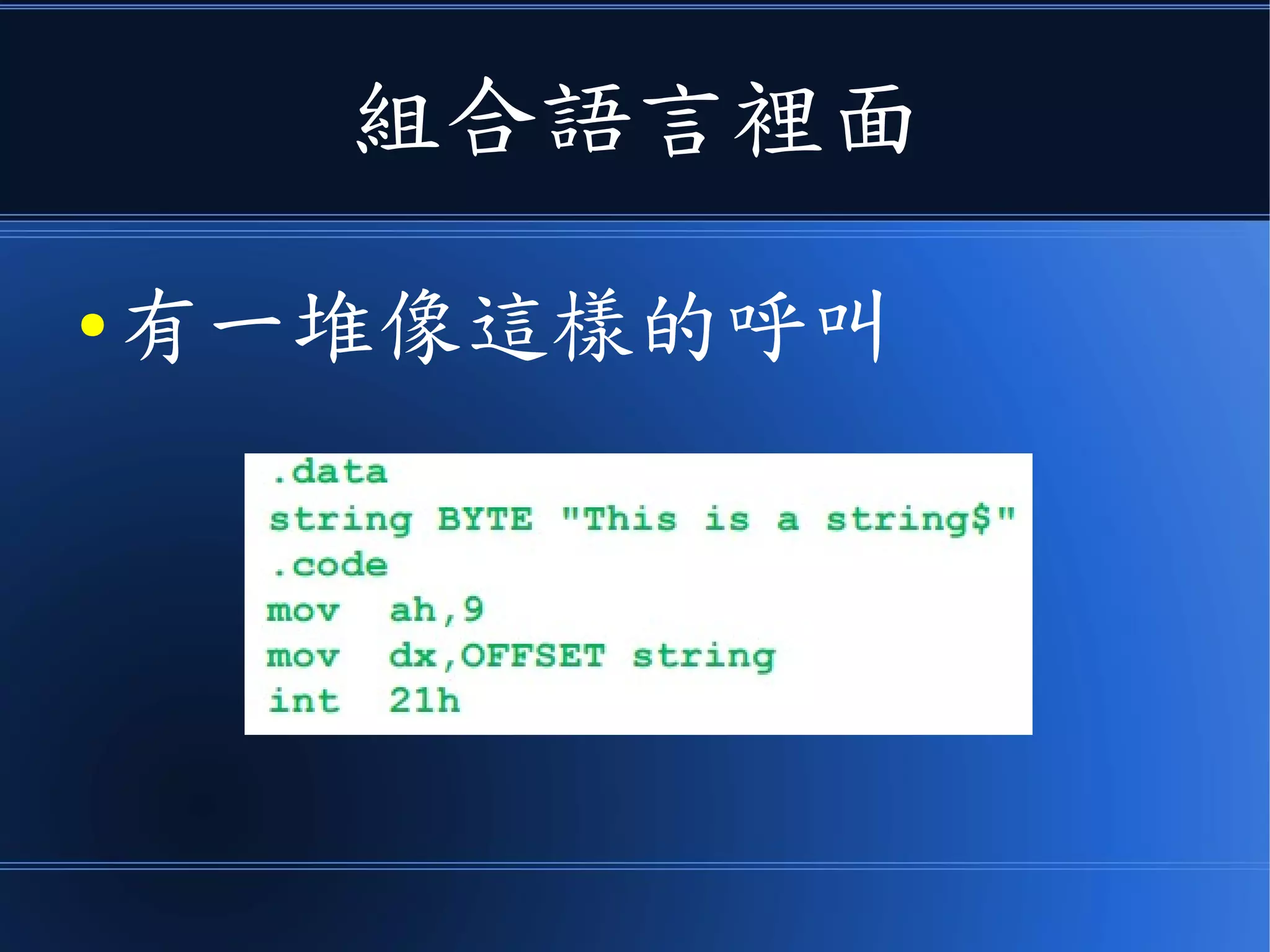 組合語言裡面

• 有一堆像這樣的呼叫

.data
string BYTE "This is a string$"
.code
mov ah,9
mov dx,OFFSET string
int 21h